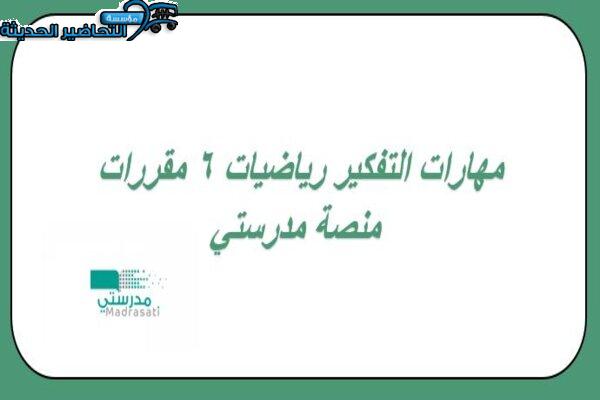 مؤسسة التحاضير الحديثة

مهارات التفكير رياضيات ٦ مقررات منصة مدرستي

مدرستي
Madrasati